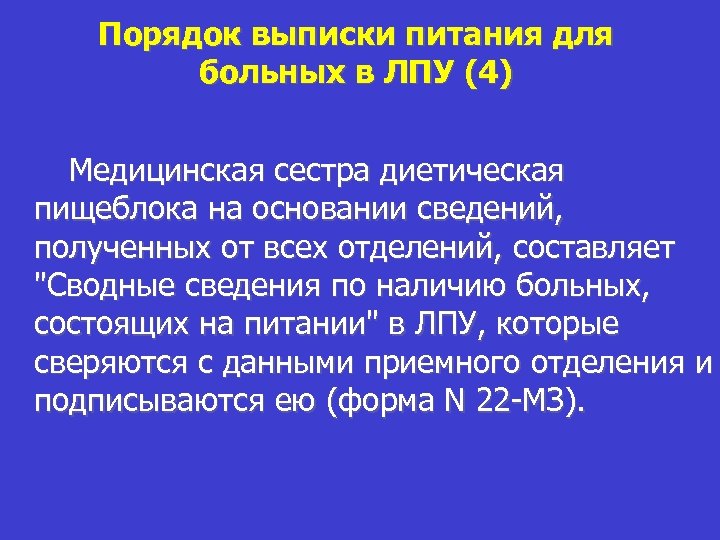 Порядок выписки питания для больных в ЛПУ (4)

Медицинская сестра диетическая пищеблока на основании сведений, полученных от всех отделений, составляет "Сводные сведения по наличию больных, состоящих на питании" в ЛПУ, которые сверяются с данными приемного отделения и подписываются ею (форма N 22-МЗ).